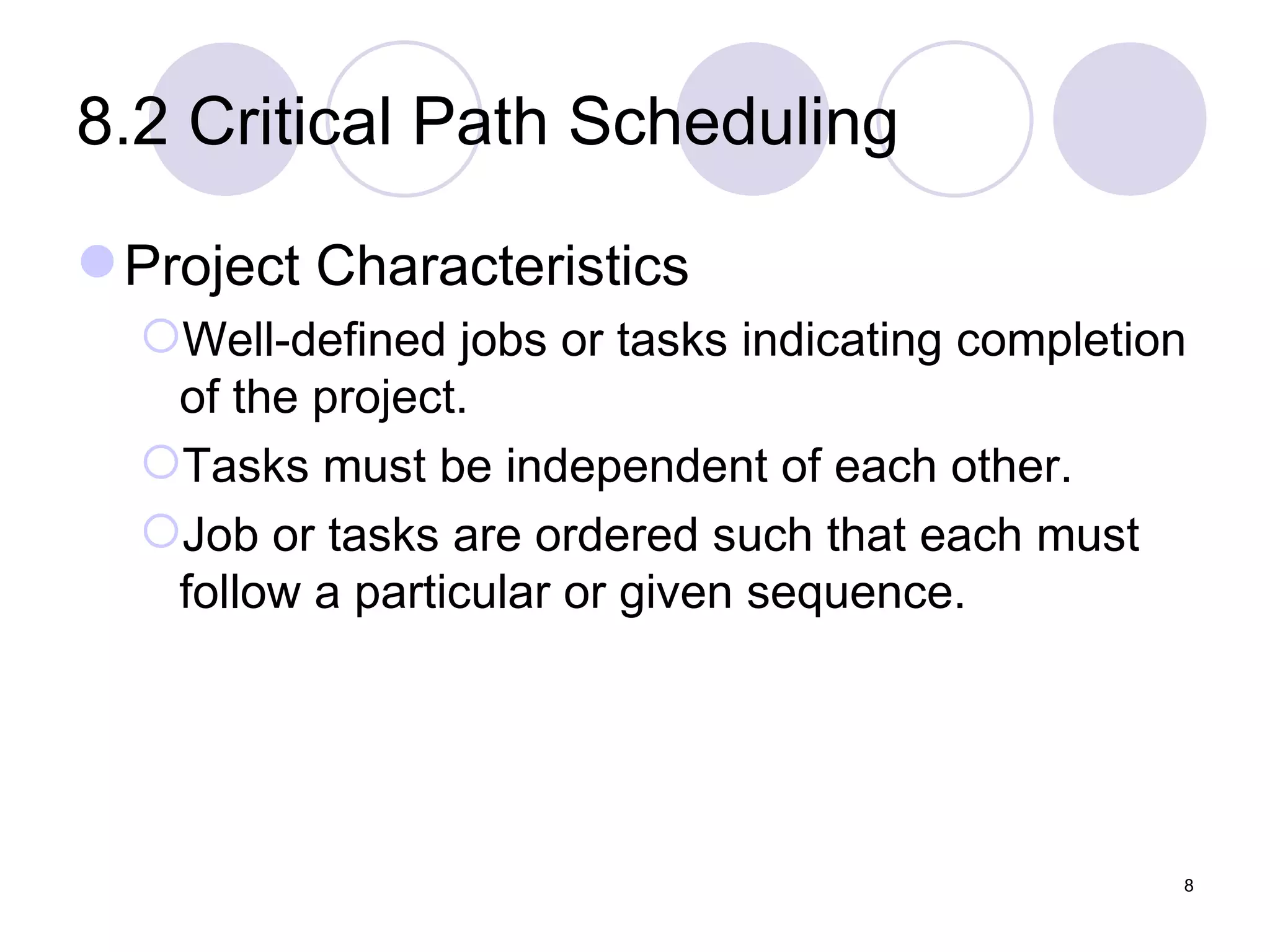 8.2 Critical Path Scheduling

Project Characteristics

Well-defined jobs or tasks indicating completion of the project.

Tasks must be independent of each other.

Job or tasks are ordered such that each must follow a particular or given sequence.

8